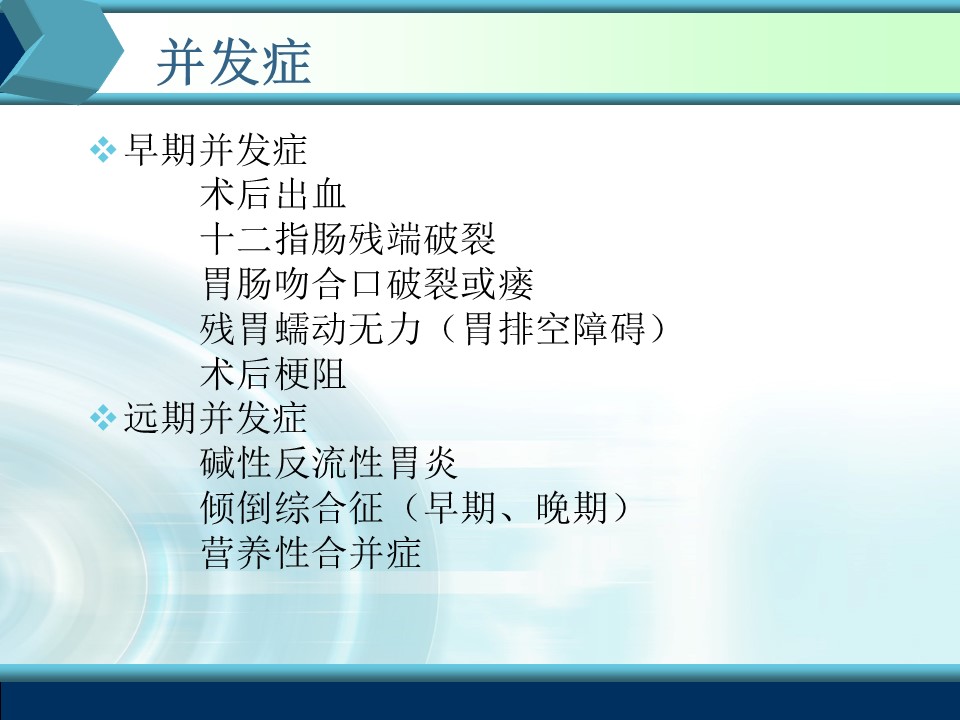 并发症

❖ 早期并发症

术后出血

十二指肠残端破裂

胃肠吻合口破裂或瘘

残胃蠕动无力（胃排空障碍）

术后梗阻

❖ 远期并发症

碱性反流性胃炎

倾倒综合征（早期、晚期）

营养性合并症